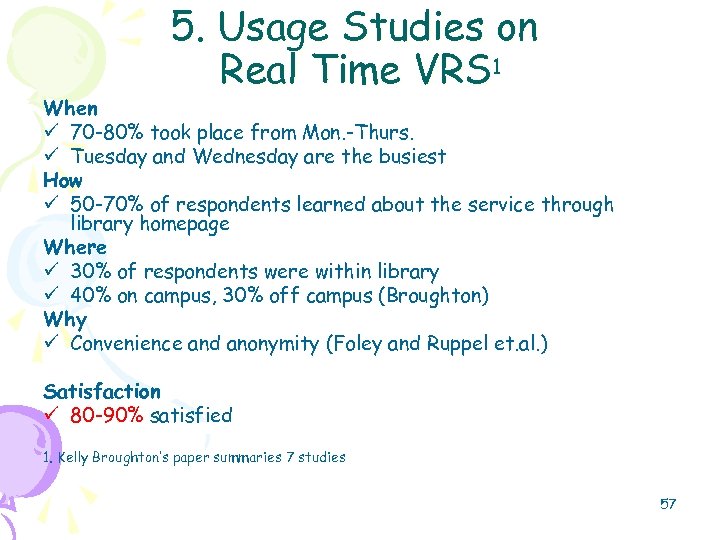 5. Usage Studies on Real Time VRS$^1$

When
✓ 70-80% took place from Mon.-Thurs.
✓ Tuesday and Wednesday are the busiest

How
✓ 50-70% of respondents learned about the service through library homepage

Where
✓ 30% of respondents were within library
✓ 40% on campus, 30% off campus (Broughton)

Why
✓ Convenience and anonymity (Foley and Ruppel et.al.)

Satisfaction
✓ 80-90% satisfied

1. Kelly Broughton's paper summaries 7 studies

57